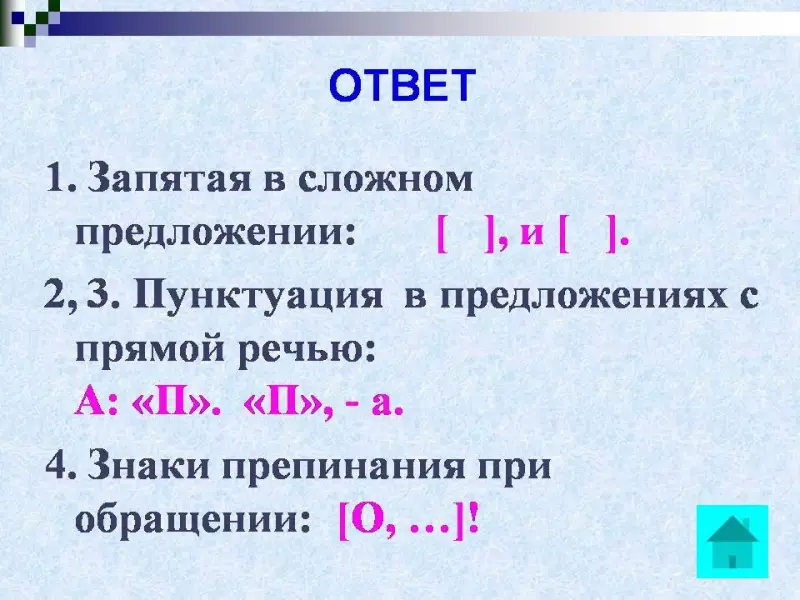 ОТВЕТ

1. Запятая в сложном предложении: [ ], и [ ].

2, 3. Пунктуация в предложениях с прямой речью:
А: «П». «П», - а.

4. Знаки препинания при обращении: [О, …]!